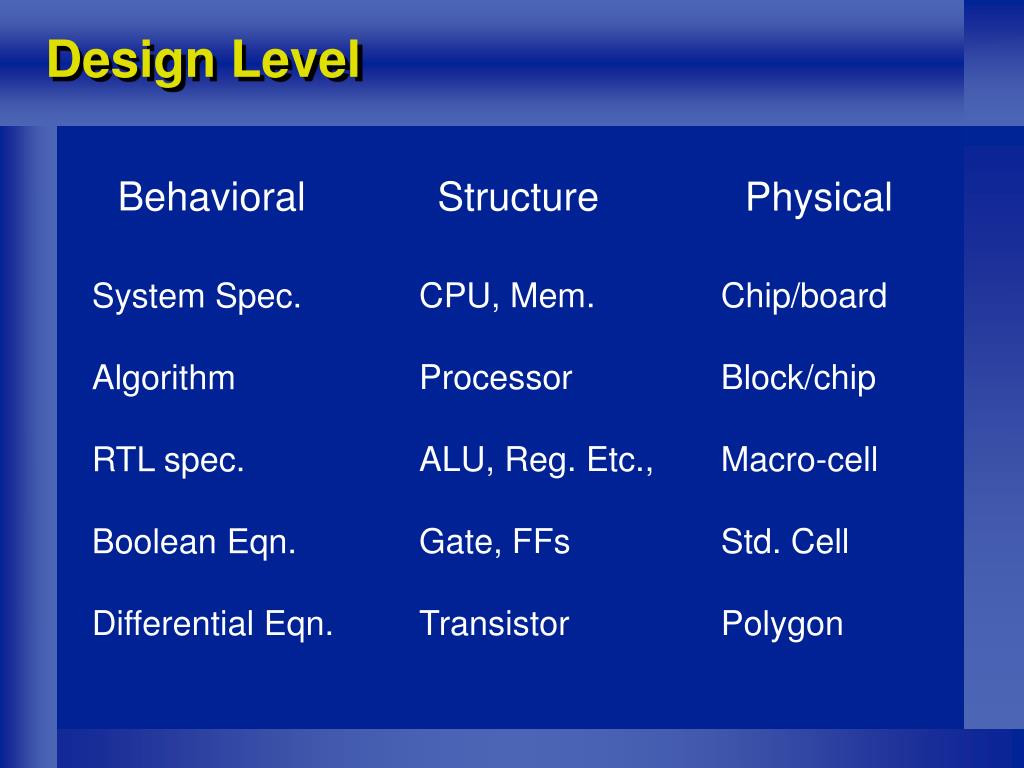 Design Level

| Behavioral | Structure | Physical |
|---|---|---|
| System Spec. | CPU, Mem. | Chip/board |
| Algorithm | Processor | Block/chip |
| RTL spec. | ALU, Reg. Etc., | Macro-cell |
| Boolean Eqn. | Gate, FFs | Std. Cell |
| Differential Eqn. | Transistor | Polygon |